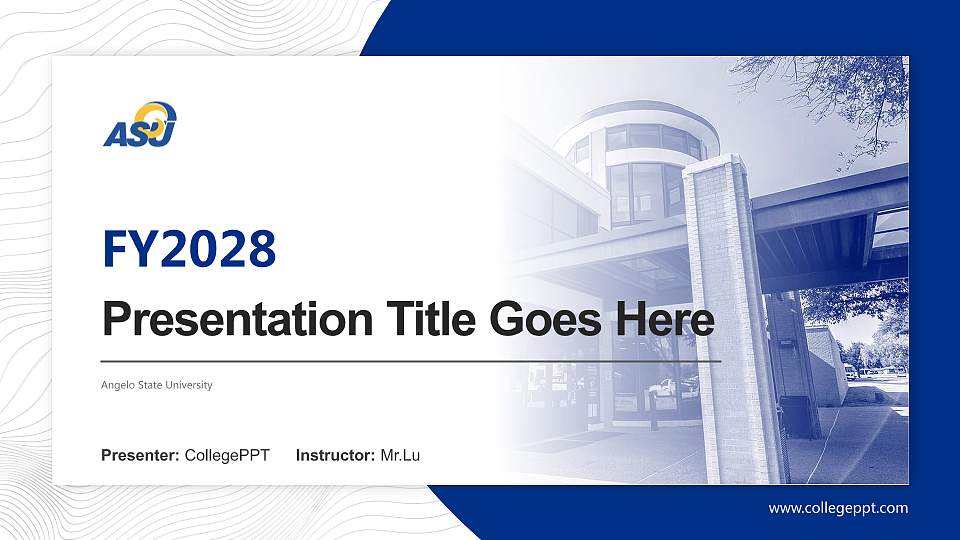 ASU

FY2028

Presentation Title Goes Here

Angelo State University

Presenter: CollegePPT Instructor: Mr.Lu

www.collegeppt.com